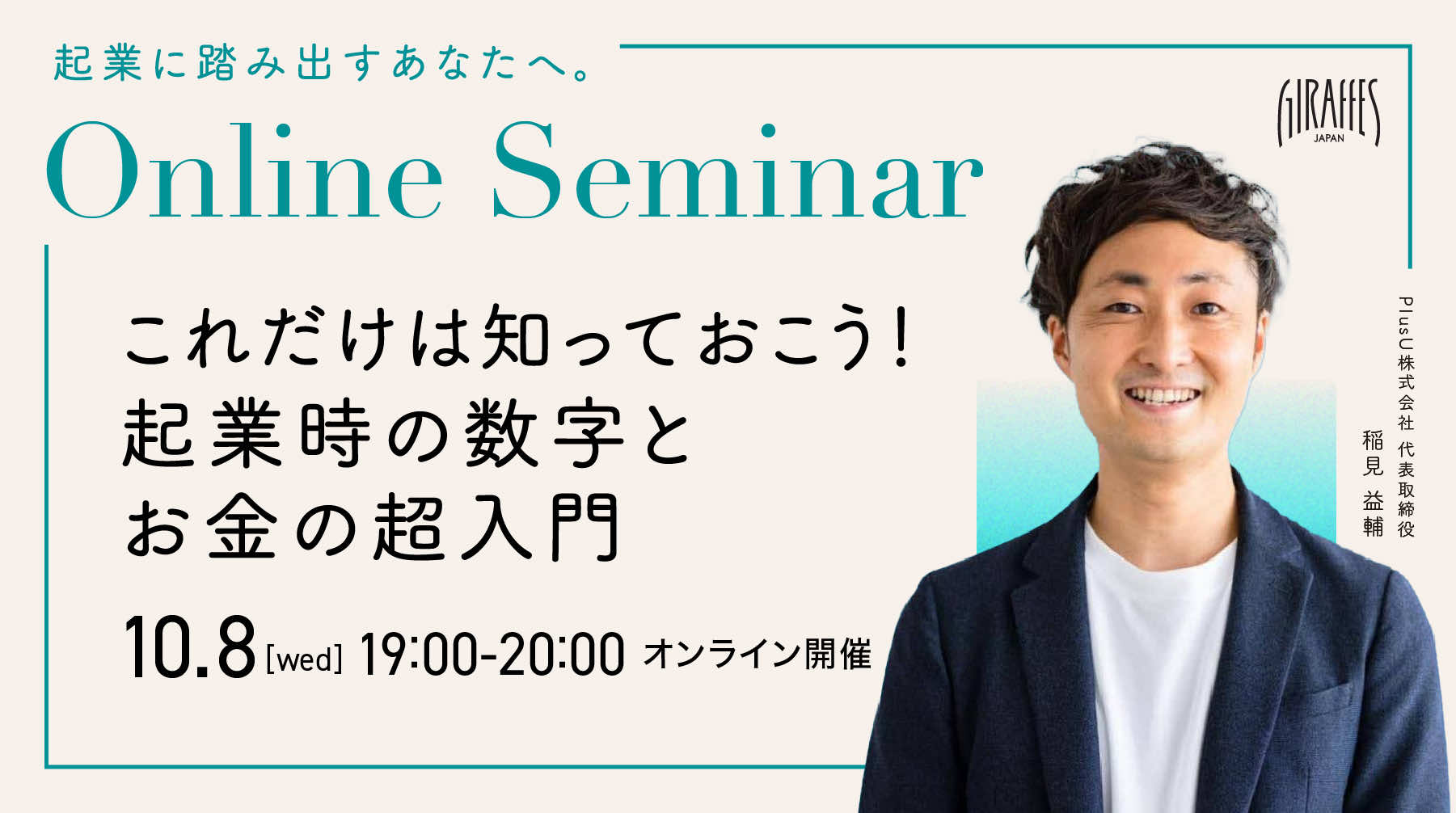 起業に踏み出すあなたへ。

GIRAFFES JAPAN

Online Seminar

これだけは知っておこう！
起業時の数字と
お金の超入門

10.8 [wed] 19:00-20:00 オンライン開催

PlusU株式会社 代表取締役
稲見 益輔